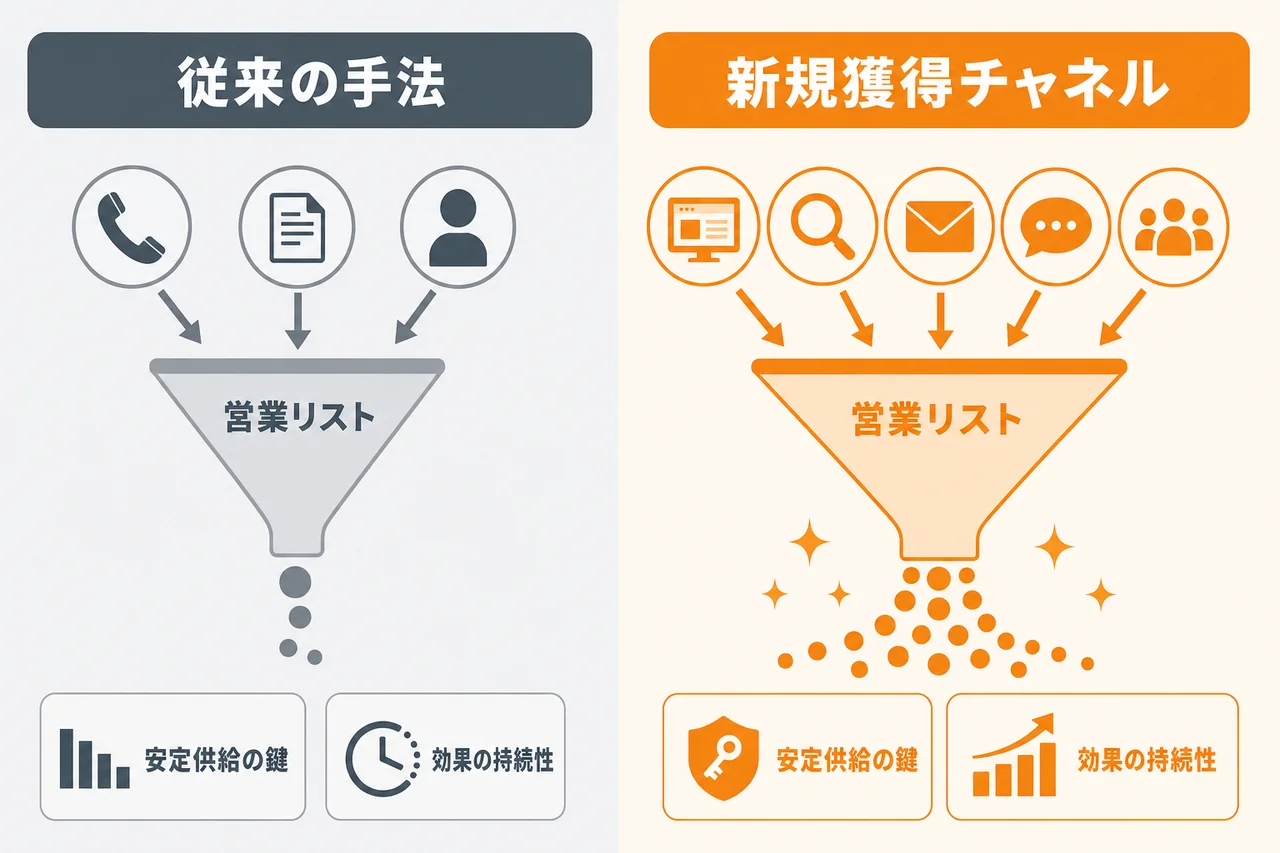 従来の手法

営業リスト

安定供給の鍵

効果の持続性

新規獲得チャネル

営業リスト

安定供給の鍵

効果の持続性